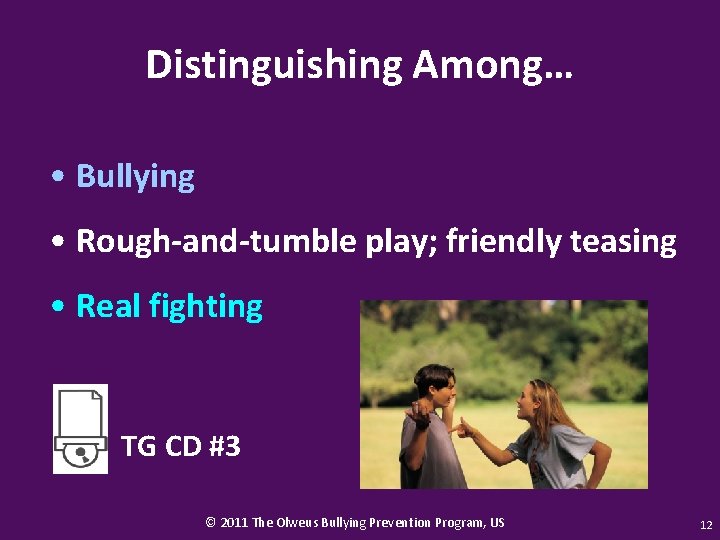 Distinguishing Among…

• Bullying

• Rough-and-tumble play; friendly teasing

• Real fighting

TG CD #3

© 2011 The Olweus Bullying Prevention Program, US

12